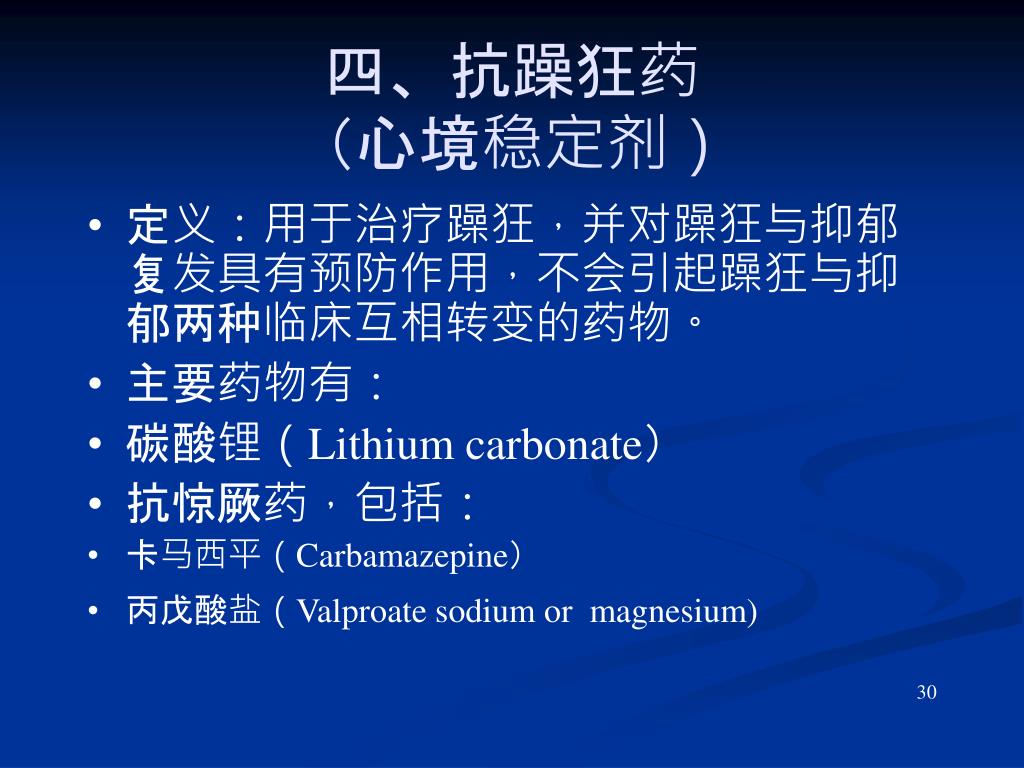 四、抗躁狂药
（心境稳定剂）

• 定义：用于治疗躁狂，并对躁狂与抑郁复发具有预防作用，不会引起躁狂与抑郁两种临床互相转变的药物。
• 主要药物有：
• 碳酸锂（Lithium carbonate）
• 抗惊厥药，包括：
• 卡马西平（Carbamazepine）
• 丙戊酸盐（Valproate sodium or magnesium)

30